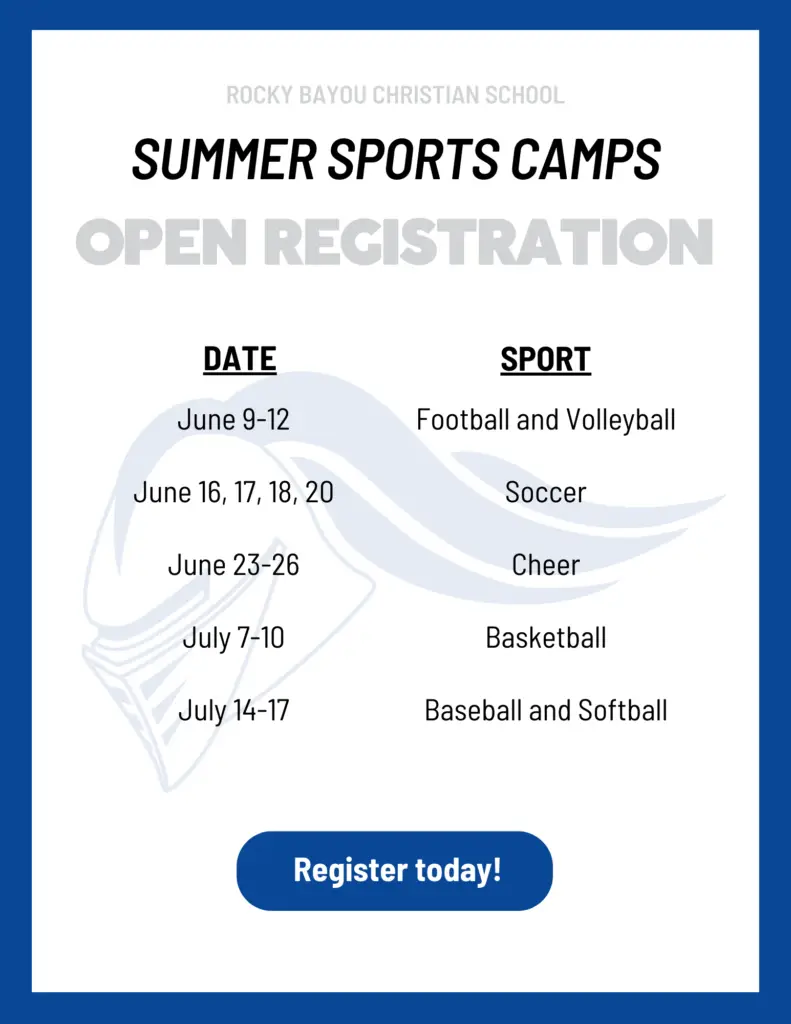 ROCKY BAYOU CHRISTIAN SCHOOL

SUMMER SPORTS CAMPS

OPEN REGISTRATION

| DATE | SPORT |
|---|---|
| June 9-12 | Football and Volleyball |
| June 16, 17, 18, 20 | Soccer |
| June 23-26 | Cheer |
| July 7-10 | Basketball |
| July 14-17 | Baseball and Softball |

Register today!